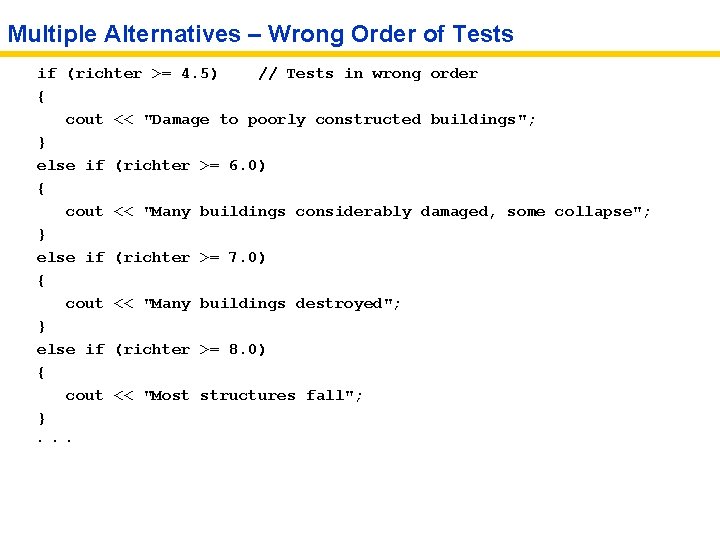 Multiple Alternatives – Wrong Order of Tests

if (richter >= 4.5)    // Tests in wrong order
{
   cout << "Damage to poorly constructed buildings";
}
else if (richter >= 6.0)
{
   cout << "Many buildings considerably damaged, some collapse";
}
else if (richter >= 7.0)
{
   cout << "Many buildings destroyed";
}
else if (richter >= 8.0)
{
   cout << "Most structures fall";
}
. . .